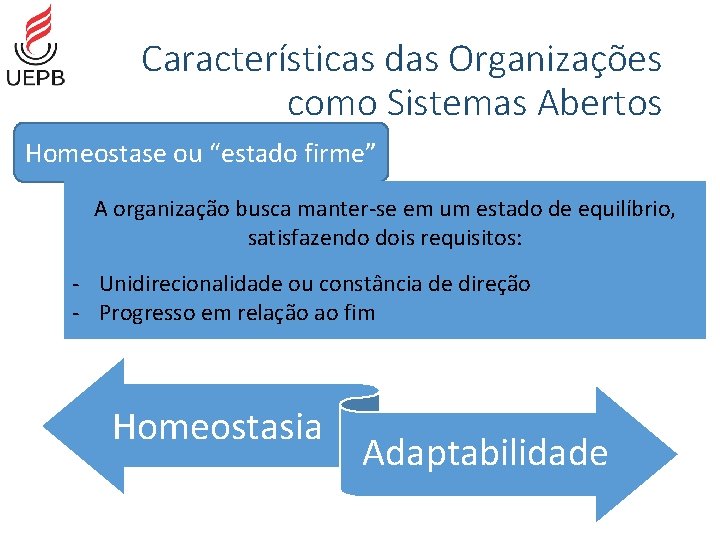 UEPB

Características das Organizações como Sistemas Abertos

Homeostase ou “estado firme”

A organização busca manter-se em um estado de equilíbrio, satisfazendo dois requisitos:

- Unidirecionalidade ou constância de direção
- Progresso em relação ao fim

Homeostasia

Adaptabilidade